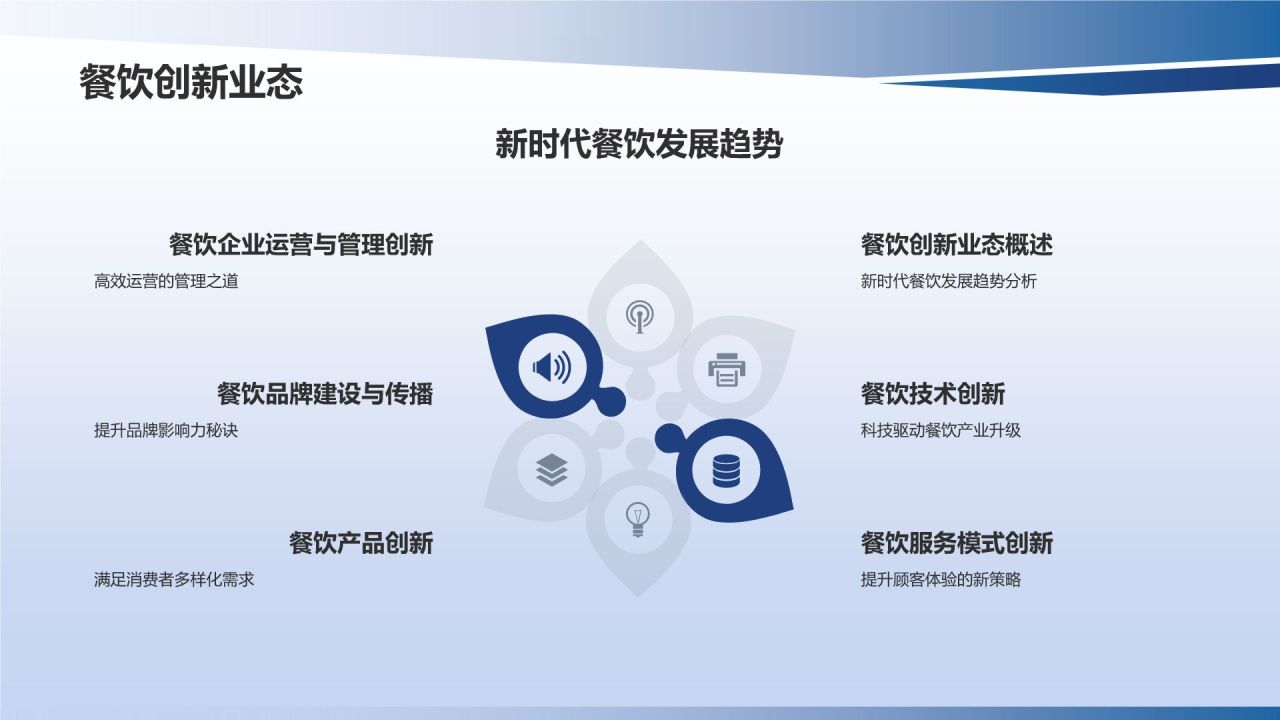 餐饮创新业态

新时代餐饮发展趋势

餐饮企业运营与管理创新
高效运营的管理之道

餐饮品牌建设与传播
提升品牌影响力秘诀

餐饮产品创新
满足消费者多样化需求

餐饮创新业态概述
新时代餐饮发展趋势分析

餐饮技术创新
科技驱动餐饮产业升级

餐饮服务模式创新
提升顾客体验的新策略